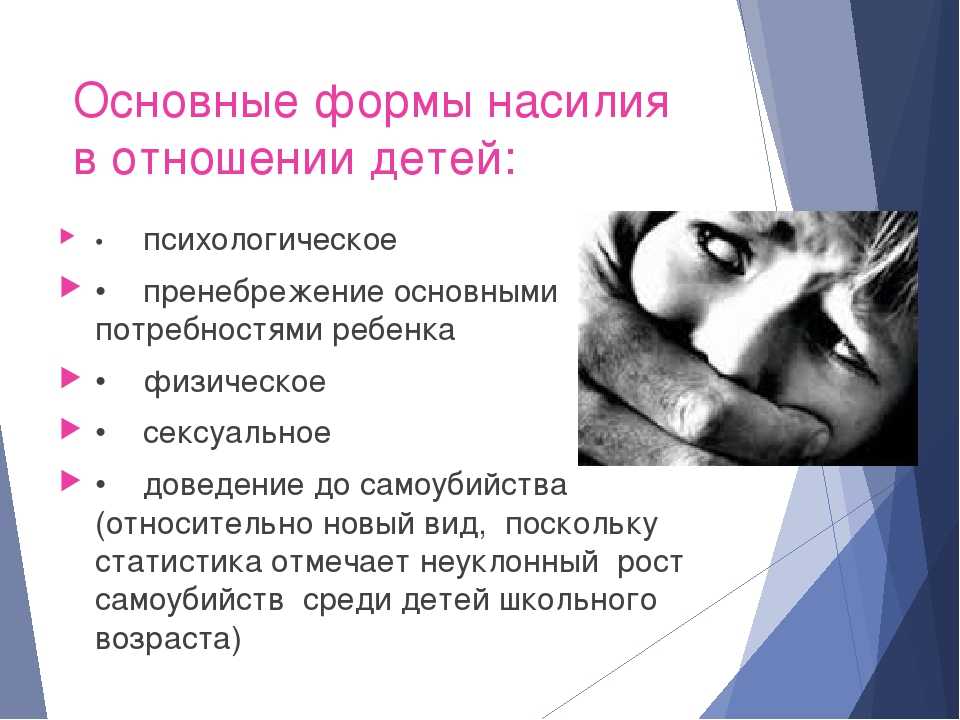 Основные формы насилия в отношении детей:

• психологическое

• пренебрежение основными потребностями ребенка

• физическое

• сексуальное

• доведение до самоубийства (относительно новый вид, поскольку статистика отмечает неуклонный рост самоубийств среди детей школьного возраста)